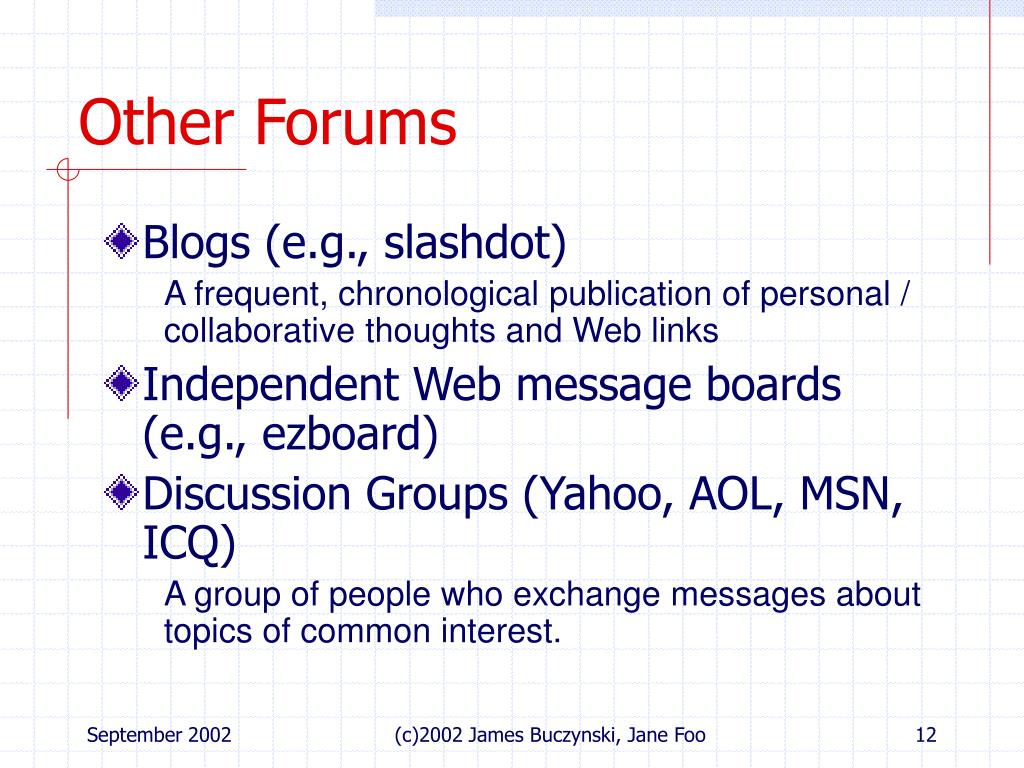 Other Forums

Blogs (e.g., slashdot)

A frequent, chronological publication of personal / collaborative thoughts and Web links

Independent Web message boards (e.g., ezboard)

Discussion Groups (Yahoo, AOL, MSN, ICQ)

A group of people who exchange messages about topics of common interest.

September 2002

(c)2002 James Buczynski, Jane Foo

12